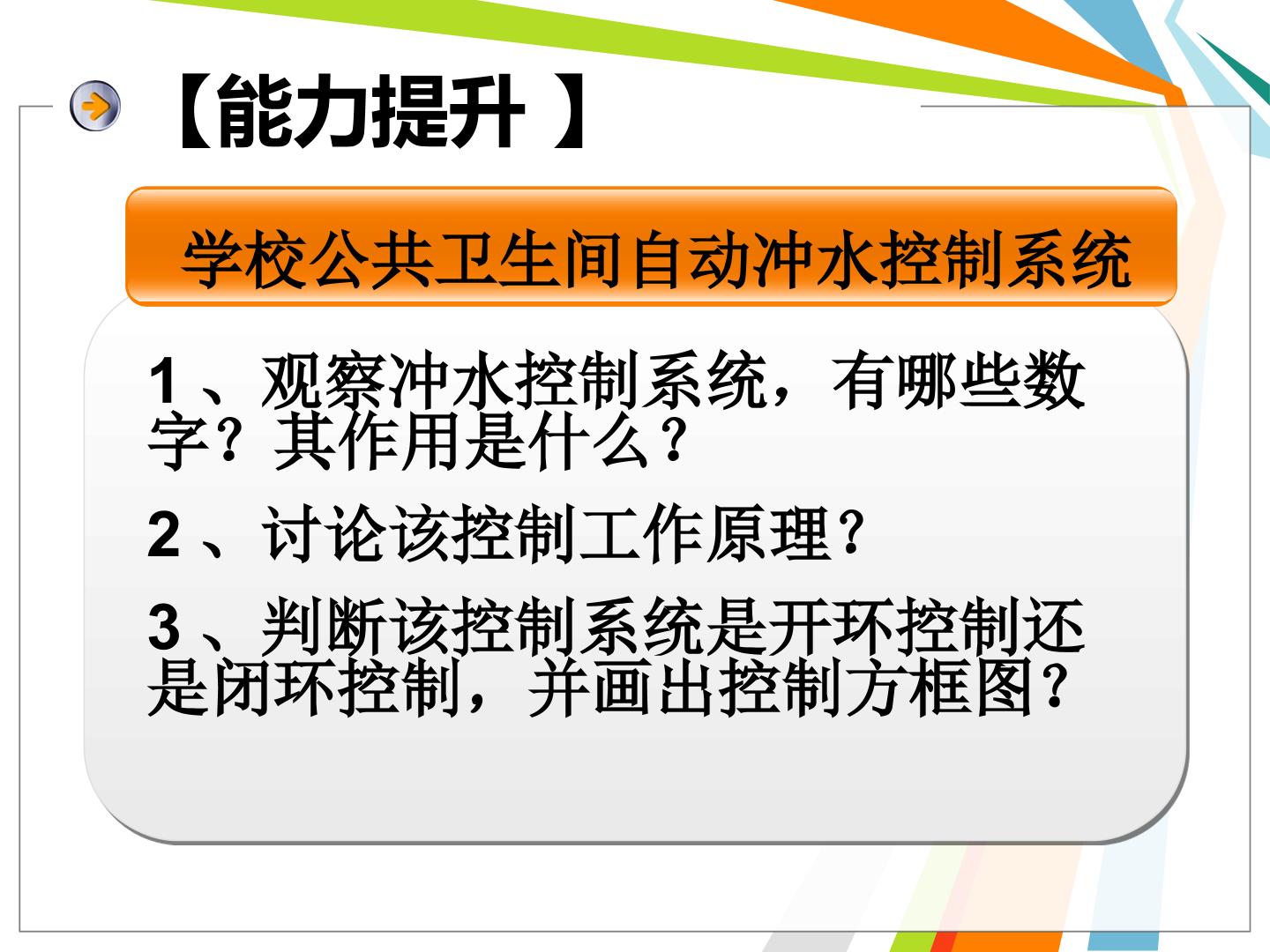 【能力提升】

学校公共卫生间自动冲水控制系统

1、观察冲水控制系统，有哪些数字？其作用是什么？

2、讨论该控制工作原理？

3、判断该控制系统是开环控制还是闭环控制，并画出控制方框图？